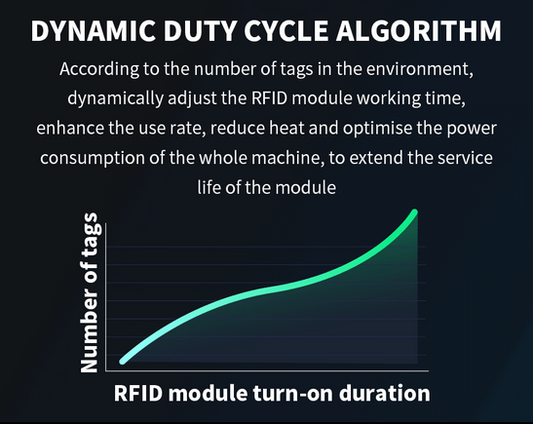 DYNAMIC DUTY CYCLE ALGORITHM

According to the number of tags in the environment, dynamically adjust the RFID module working time, enhance the use rate, reduce heat and optimise the power consumption of the whole machine, to extend the service life of the module

Number of tags

RFID module turn-on duration